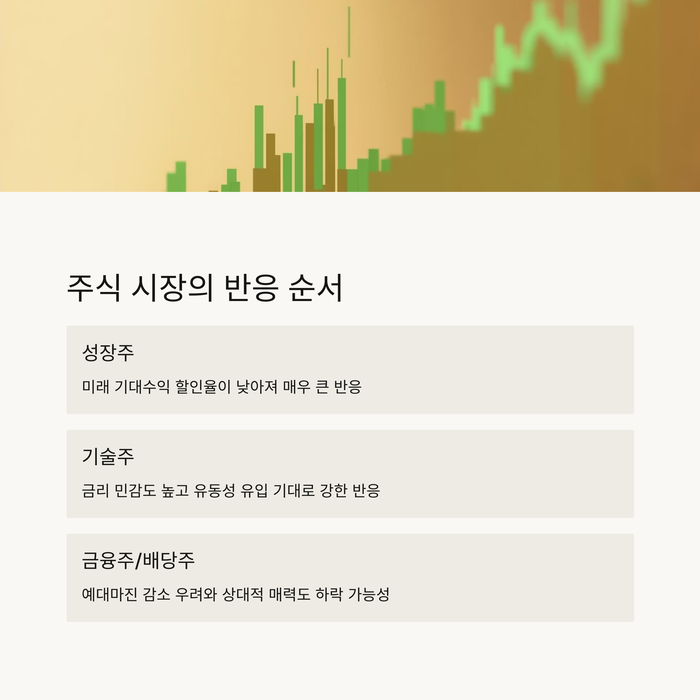 주식 시장의 반응 순서

성장주

미래 기대수익 할인율이 낮아져 매우 큰 반응

기술주

금리 민감도 높고 유동성 유입 기대로 강한 반응

금융주/배당주

예대마진 감소 우려와 상대적 매력도 하락 가능성